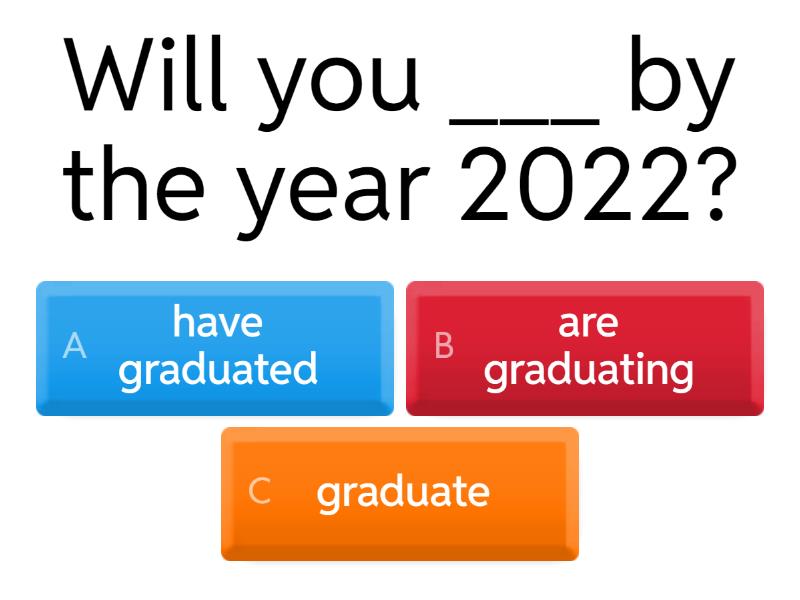 Will you ___ by the year 2022?

A have graduated

B are graduating

C graduate